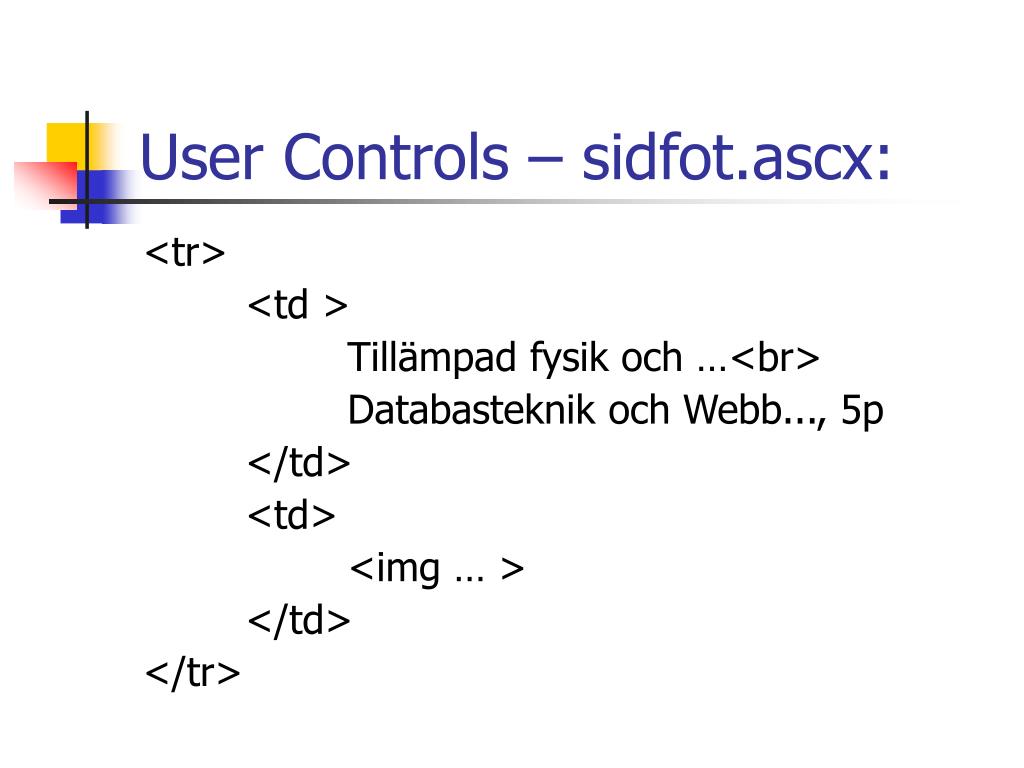 User Controls – sidfot.ascx:

<tr>
<td >
Tillämpad fysik och …<br>
Databasteknik och Webb..., 5p
</td>
<td>
<img … >
</td>
</tr>